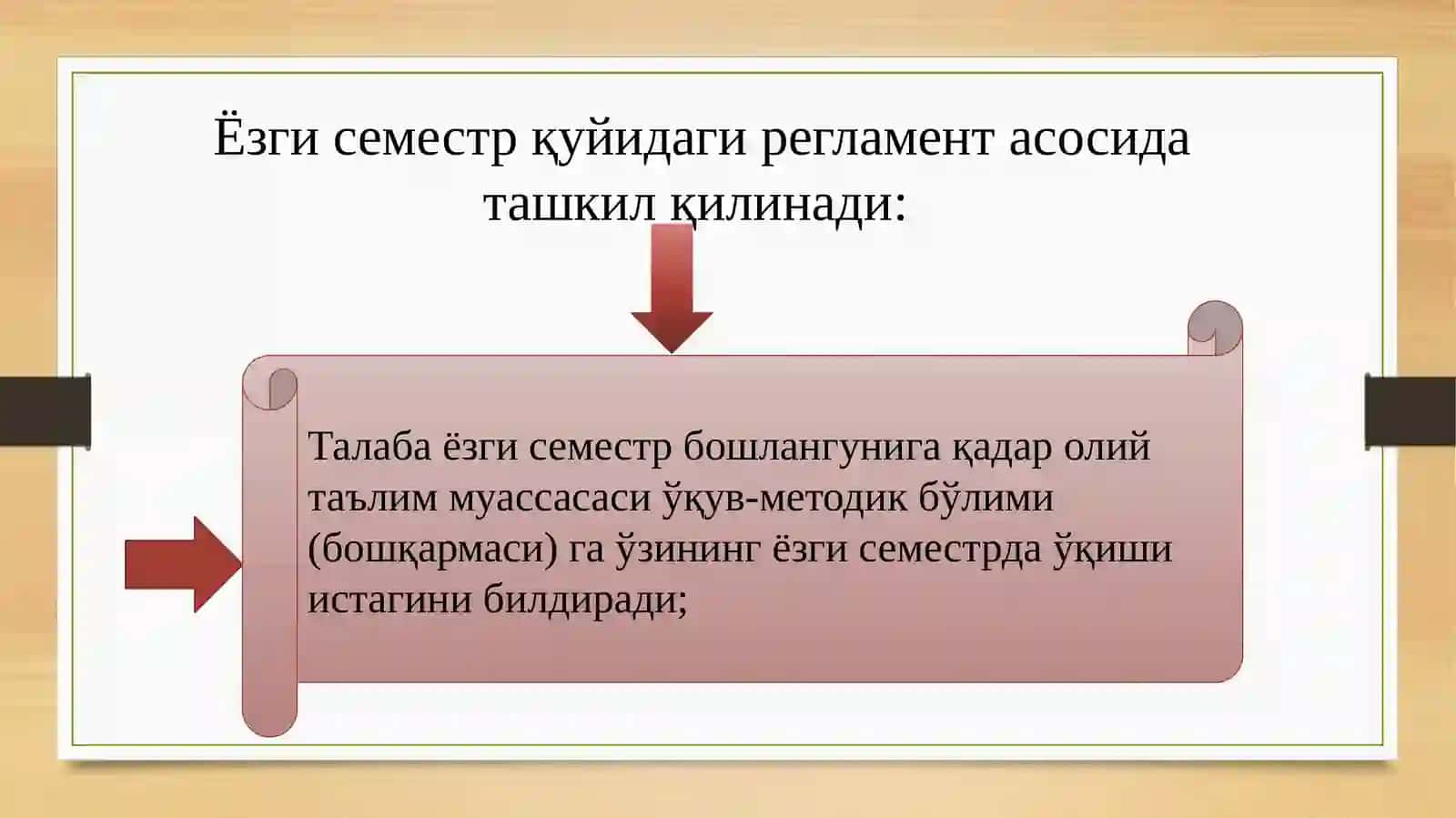 Ёзги семестр қуйидаги регламент асосида ташкил қилинади:

Талаба ёзги семестр бошлангунига қадар олий таълим муассасаси ўқув-методик бўлими (бошқармаси) га ўзининг ёзги семестрда ўқиши истагини билдиради;